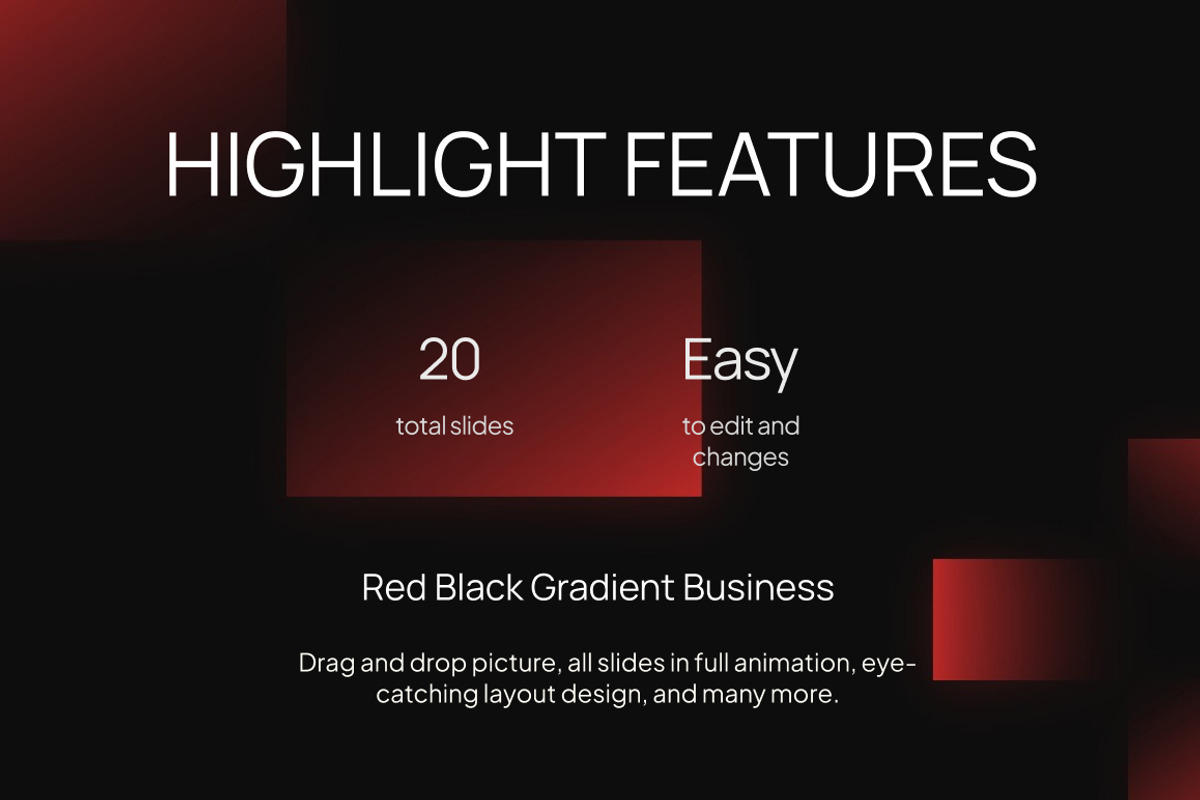 HIGHLIGHT FEATURES

20

total slides

Easy

to edit and changes

Red Black Gradient Business

Drag and drop picture, all slides in full animation, eye-catching layout design, and many more.